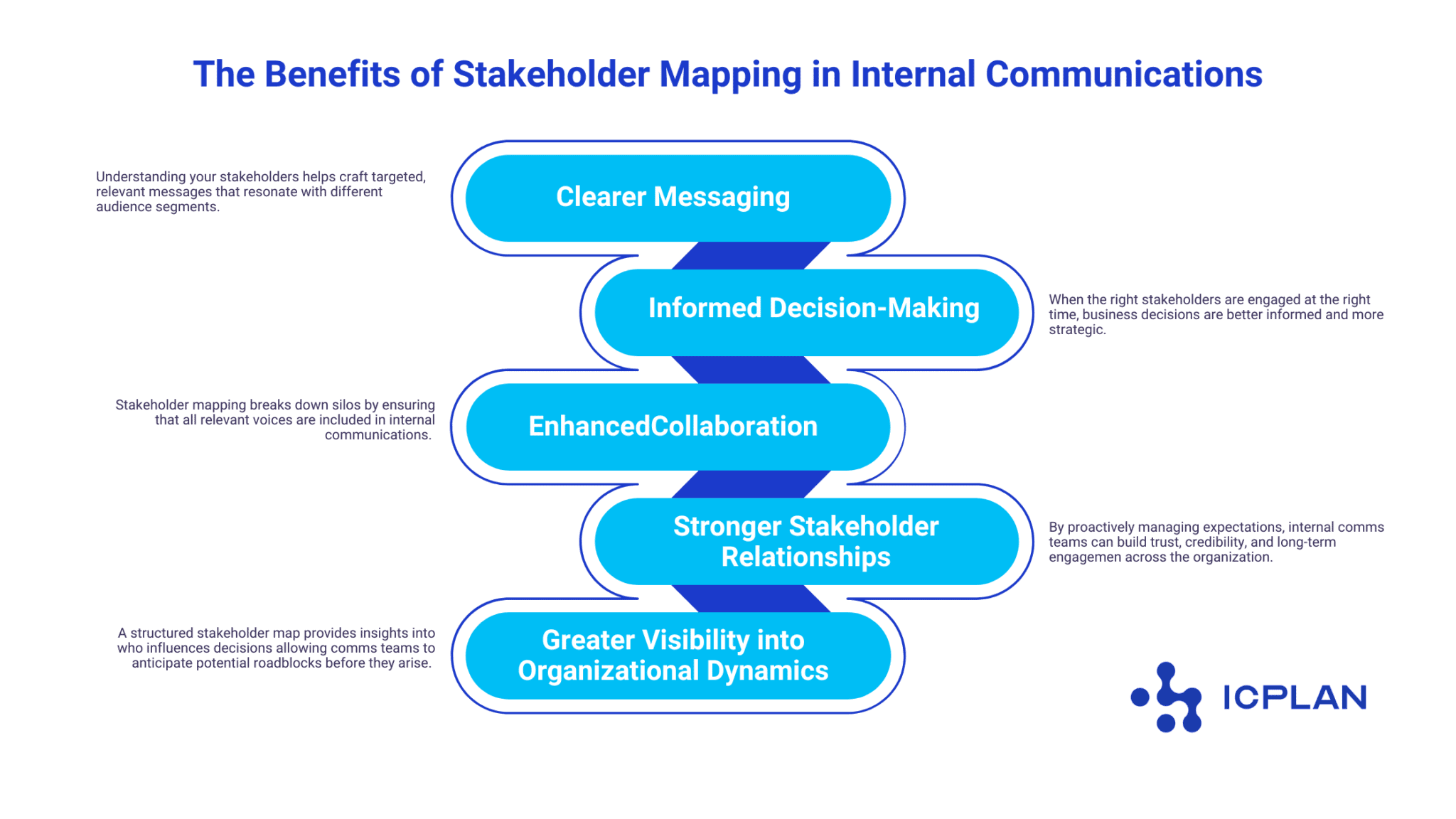 The Benefits of Stakeholder Mapping in Internal Communications

Understanding your stakeholders helps craft targeted, relevant messages that resonate with different audience segments.

Clearer Messaging

Informed Decision-Making

When the right stakeholders are engaged at the right time, business decisions are better informed and more strategic.

Stakeholder mapping breaks down silos by ensuring that all relevant voices are included in internal communications.

EnhancedCollaboration

Stronger Stakeholder Relationships

By proactively managing expectations, internal comms teams can build trust, credibility, and long-term engagemen across the organization.

A structured stakeholder map provides insights into who influences decisions allowing comms teams to anticipate potential roadblocks before they arise.

Greater Visibility into Organizational Dynamics

ICPLAN